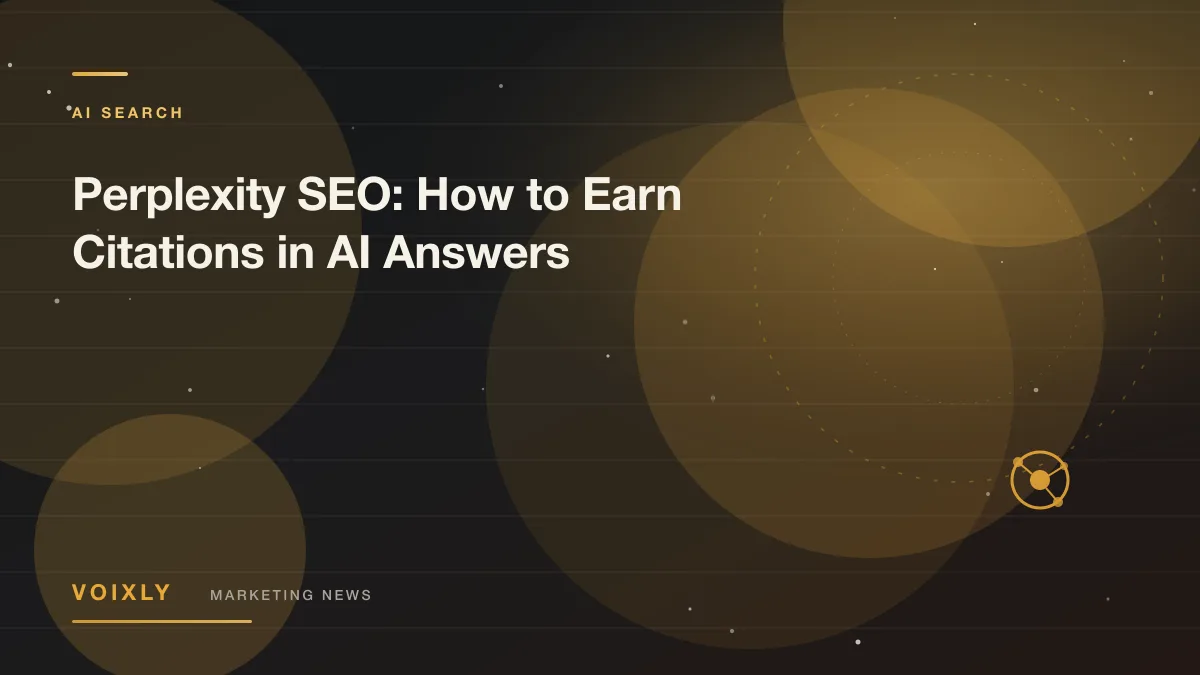 AI SEARCH

Perplexity SEO: How to Earn Citations in AI Answers

VOIXLY MARKETING NEWS